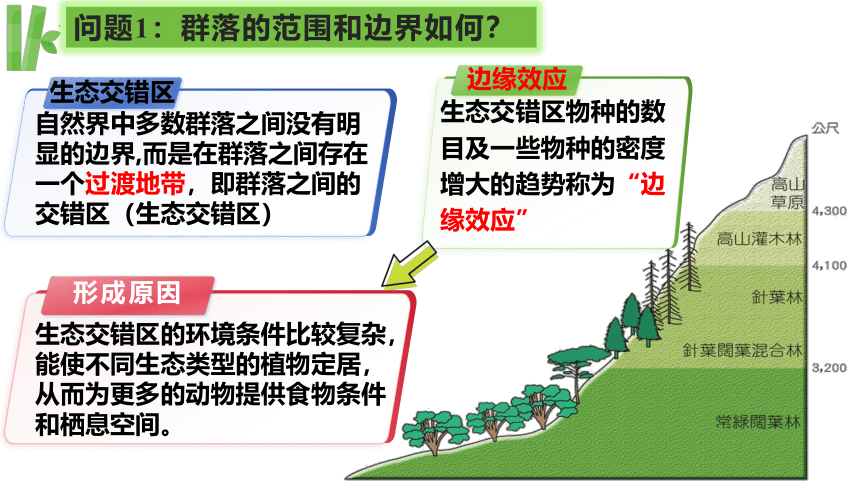 问题1：群落的范围和边界如何？

生态交错区

自然界中多数群落之间没有明显的边界,而是在群落之间存在一个过渡地带，即群落之间的交错区（生态交错区）

边缘效应

生态交错区物种的数目及一些物种的密度增大的趋势称为“边缘效应”

形成原因

生态交错区的环境条件比较复杂，能使不同生态类型的植物定居，从而为更多的动物提供食物条件和栖息空间。

公尺
高山草原
4,300
高山灌木林
4,100
針葉林
針葉闊葉混合林
3,200
常綠闊葉林